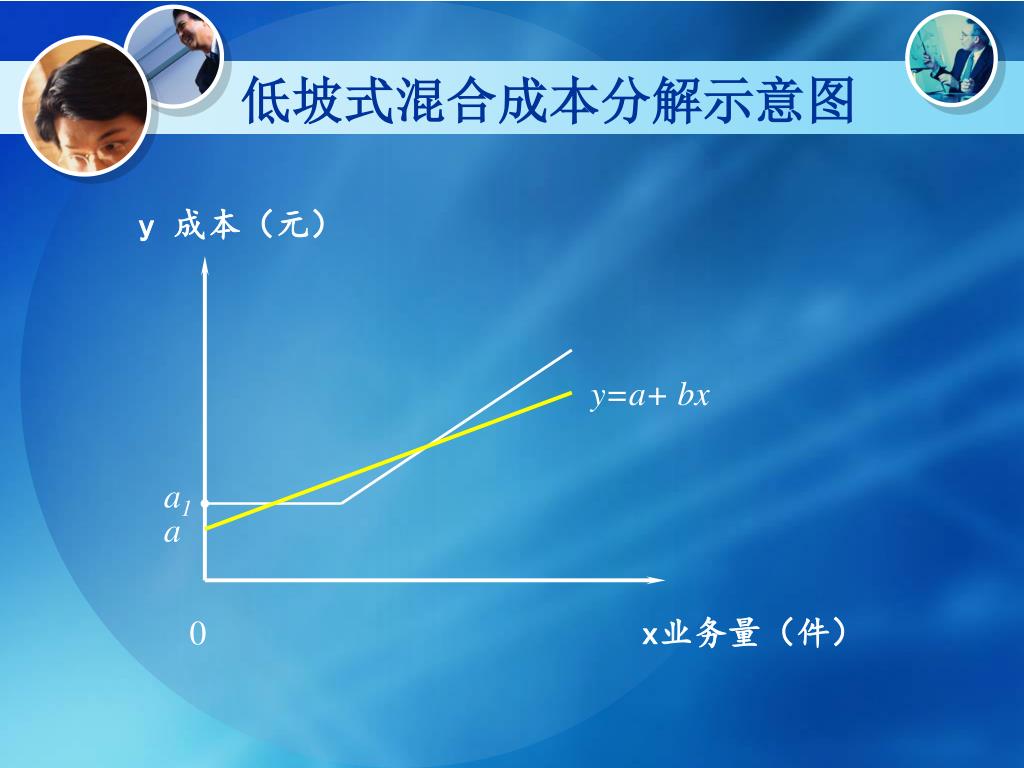 低坡式混合成本分解示意图

y 成本（元）

$y=a+bx$

$a_1$

$a$

0

x业务量（件）